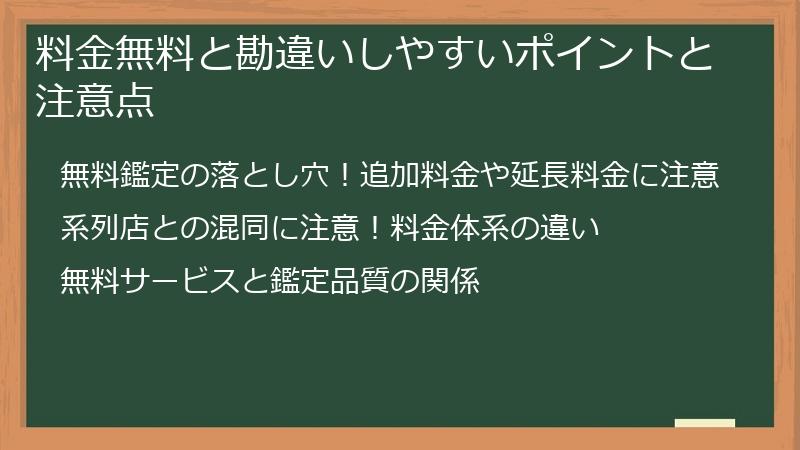 料金無料と勘違いしやすいポイントと注意点

無料鑑定の落とし穴！追加料金や延長料金に注意

系列店との混同に注意！料金体系の違い

無料サービスと鑑定品質の関係